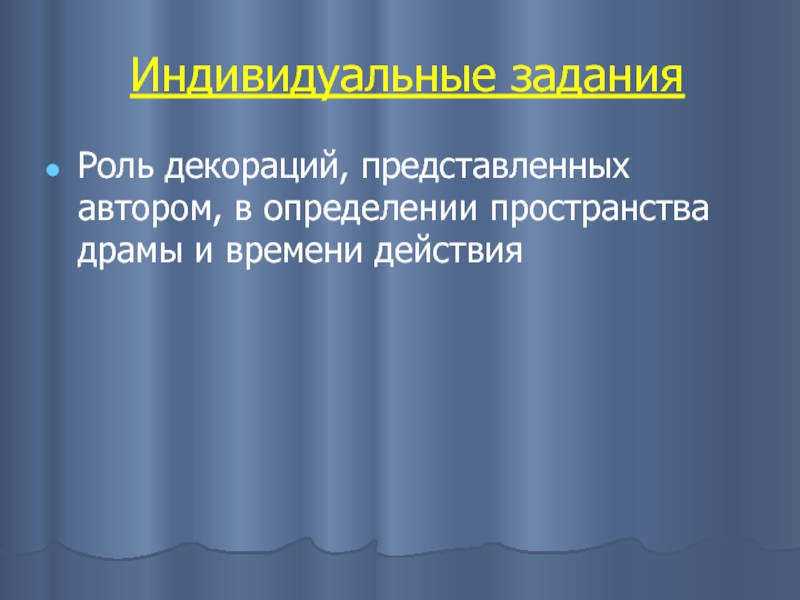 Индивидуальные задания

Роль декораций, представленных автором, в определении пространства драмы и времени действия